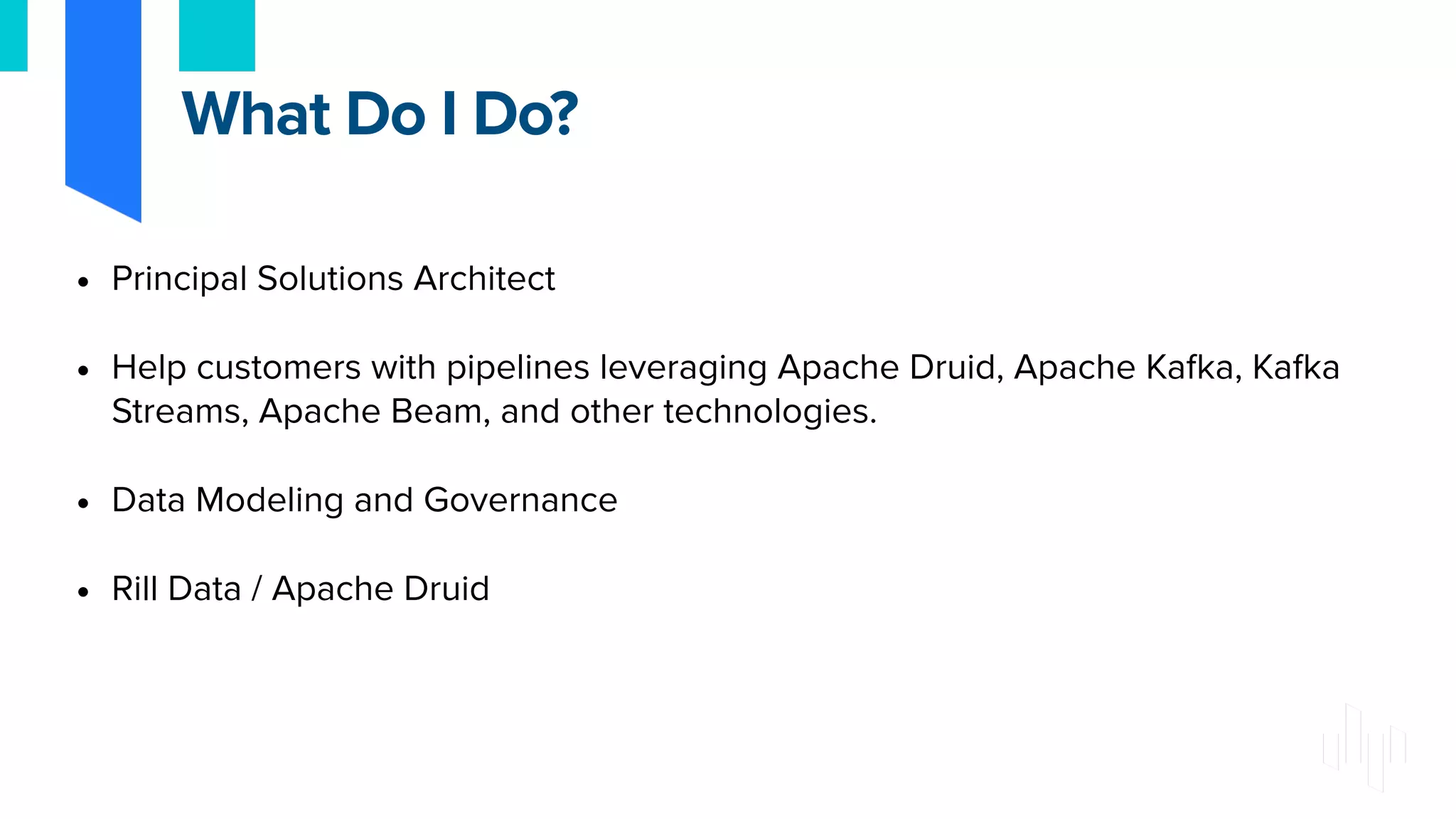 What Do I Do?

• Principal Solutions Architect

• Help customers with pipelines leveraging Apache Druid, Apache Kafka, Kafka Streams, Apache Beam, and other technologies.

• Data Modeling and Governance

• Rill Data / Apache Druid